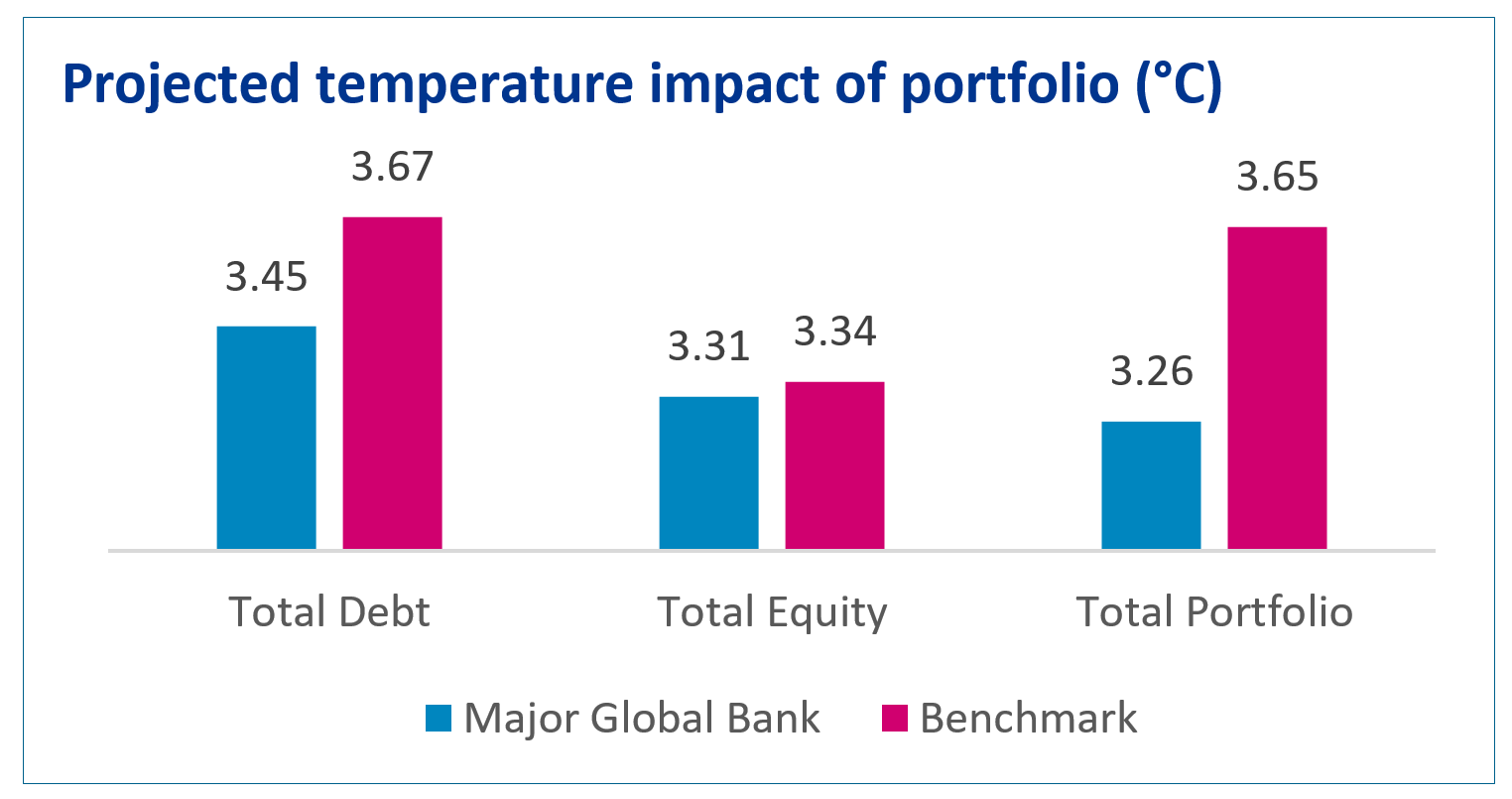 Projected temperature impact of portfolio (°C)

3.45
3.67
3.31
3.34
3.26
3.65

Total Debt
Total Equity
Total Portfolio

Major Global Bank
Benchmark